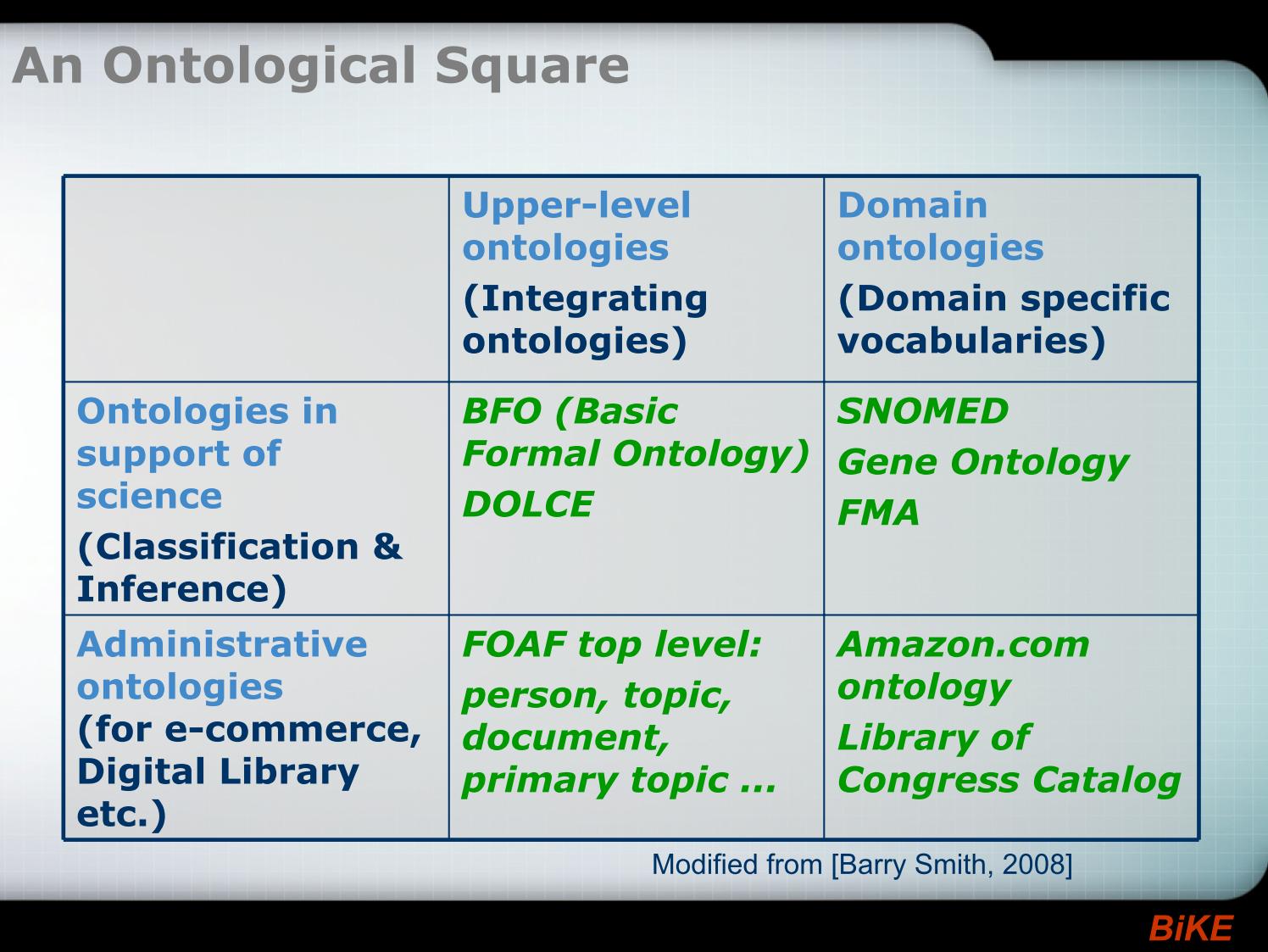 An Ontological Square

| | Upper-level ontologies (Integrating ontologies) | Domain ontologies (Domain specific vocabularies) |
|---|---|---|
| Ontologies in support of science (Classification & Inference) | BFO (Basic Formal Ontology) DOLCE | SNOMED Gene Ontology FMA |
| Administrative ontologies (for e-commerce, Digital Library etc.) | FOAF top level: person, topic, document, primary topic ... | Amazon.com ontology Library of Congress Catalog |

Modified from [Barry Smith, 2008]

BiKE